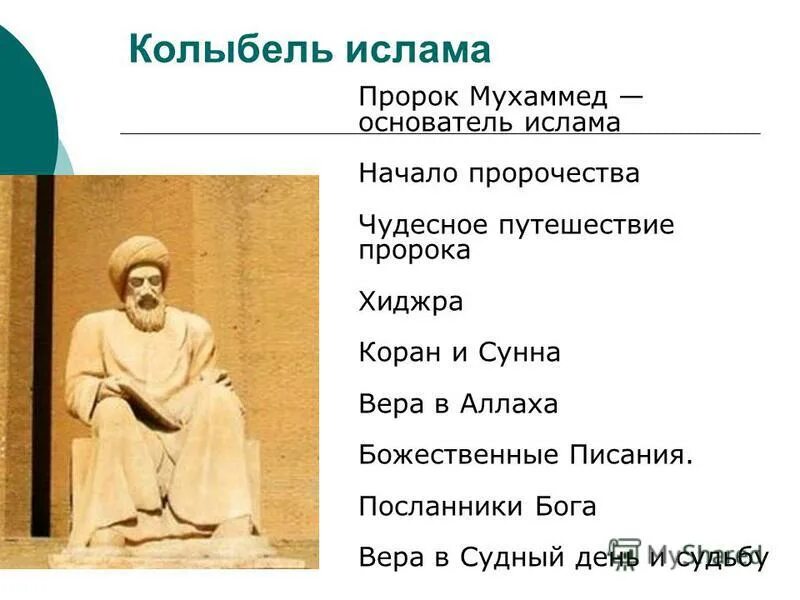 Колыбель ислама

Пророк Мухаммед — основатель ислама

Начало пророчества

Чудесное путешествие пророка

Хиджра

Коран и Сунна

Вера в Аллаха

Божественные Писания.

Посланники Бога

Вера в Судный день и судьбу

MyShared